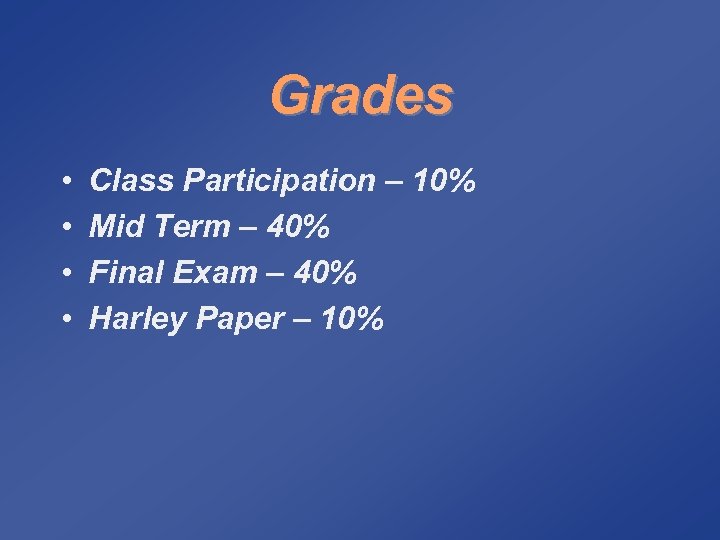 Grades

• Class Participation – 10%
• Mid Term – 40%
• Final Exam – 40%
• Harley Paper – 10%